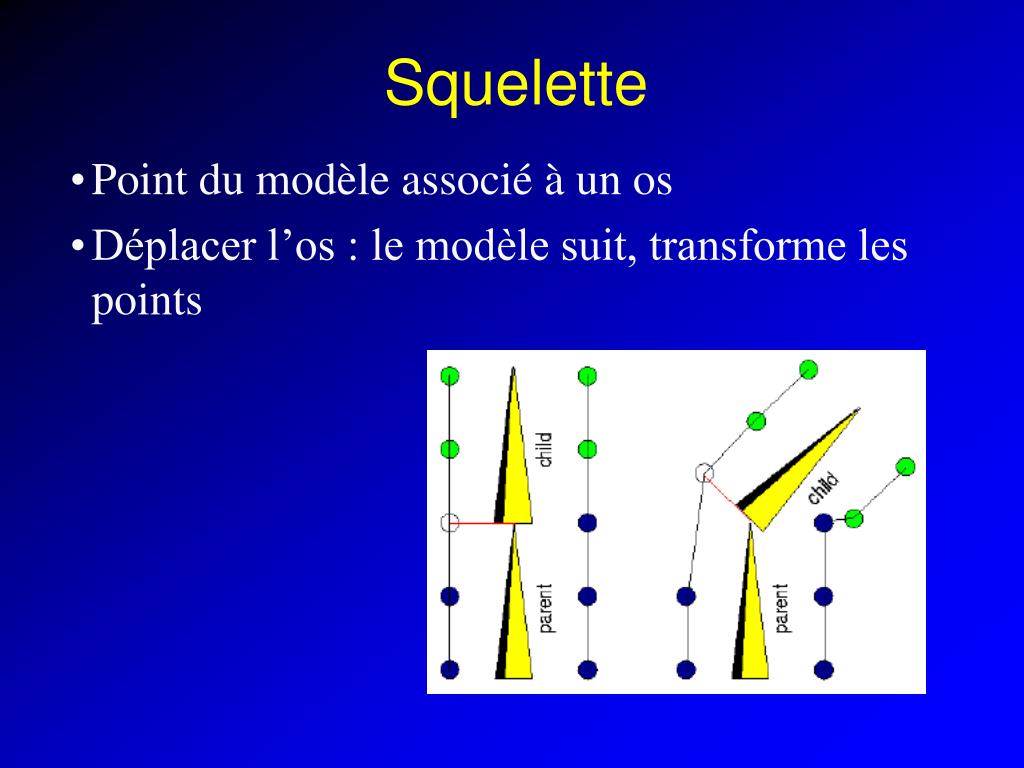 Squelette

• Point du modèle associé à un os
• Déplacer l’os : le modèle suit, transforme les points

child
parent
child
parent